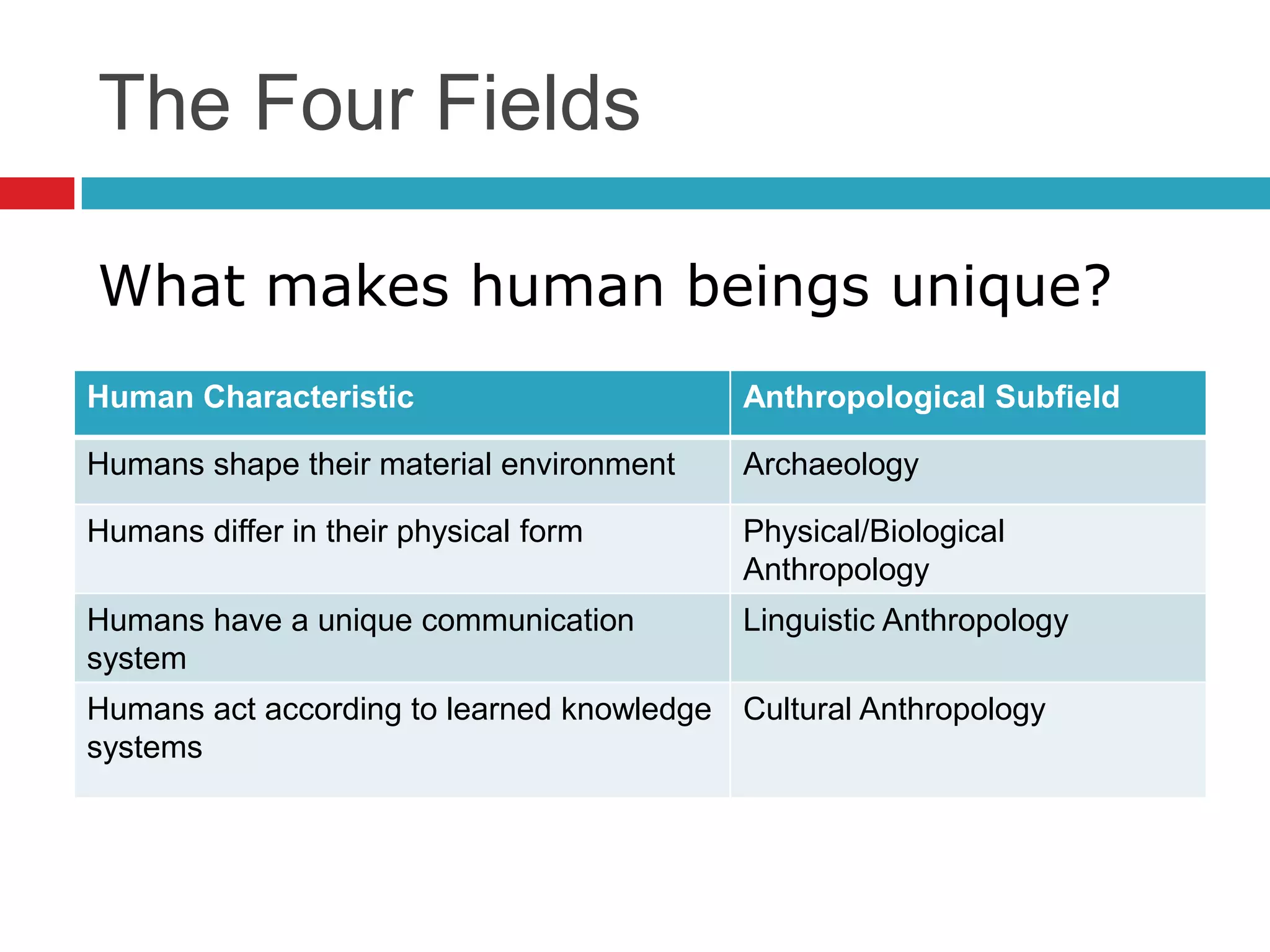 The Four Fields

What makes human beings unique?

| Human Characteristic | Anthropological Subfield |
|---|---|
| Humans shape their material environment | Archaeology |
| Humans differ in their physical form | Physical/Biological Anthropology |
| Humans have a unique communication system | Linguistic Anthropology |
| Humans act according to learned knowledge systems | Cultural Anthropology |